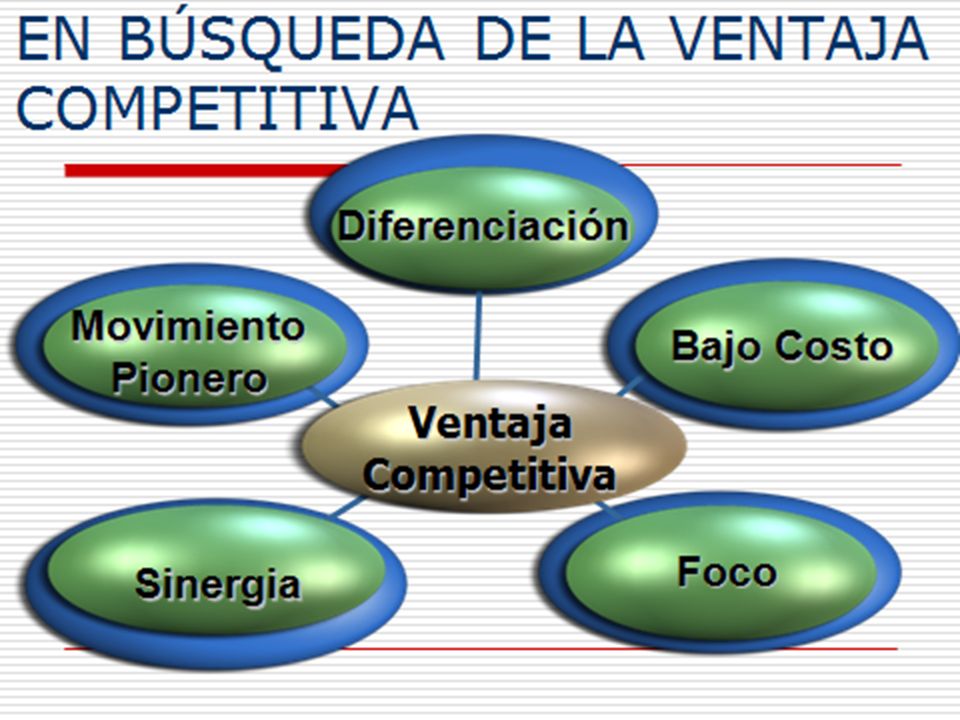 EN BÚSQUEDA DE LA VENTAJA COMPETITIVA

Diferenciación

Movimiento Pionero

Bajo Costo

Ventaja Competitiva

Sinergia

Foco